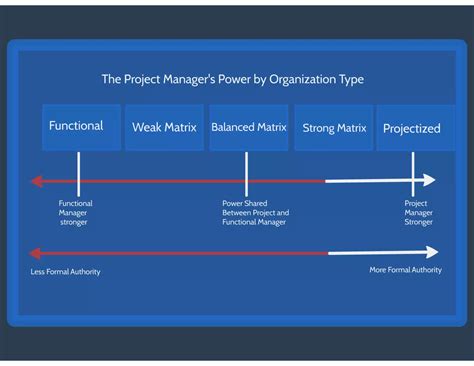 The Project Manager's Power by Organization Type

Functional

Weak Matrix

Balanced Matrix

Strong Matrix

Projectized

Functional Manager stronger

Power Shared Between Project and Functional Manager

Project Manager Stronger

Less Formal Authority

More Formal Authority